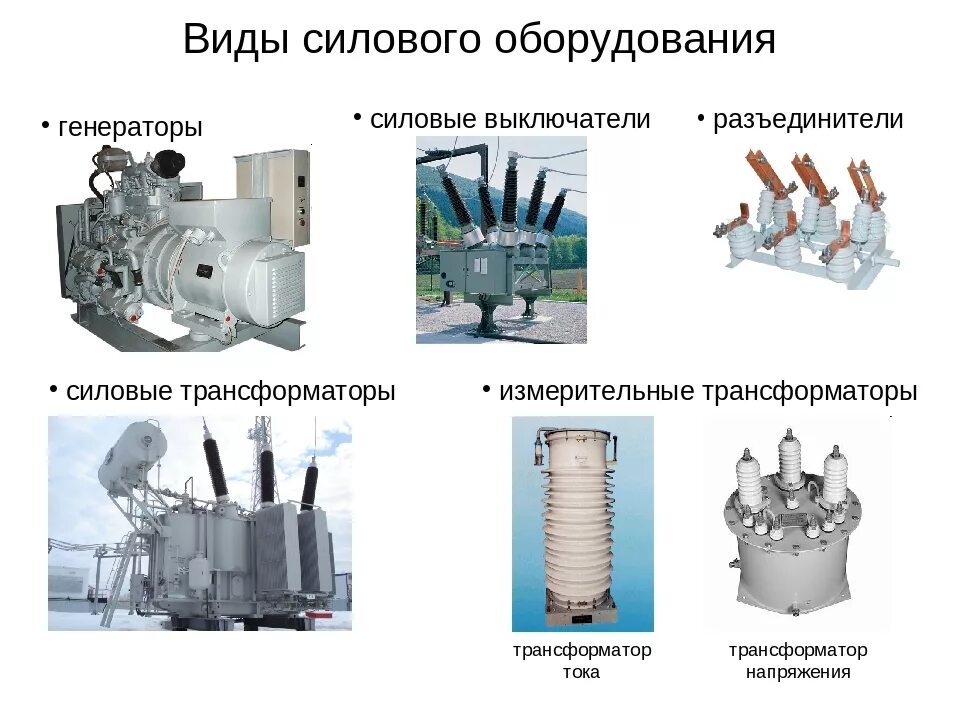 Виды силового оборудования

• генераторы

• силовые выключатели

• разъединители

• силовые трансформаторы

• измерительные трансформаторы

трансформатор тока

трансформатор напряжения